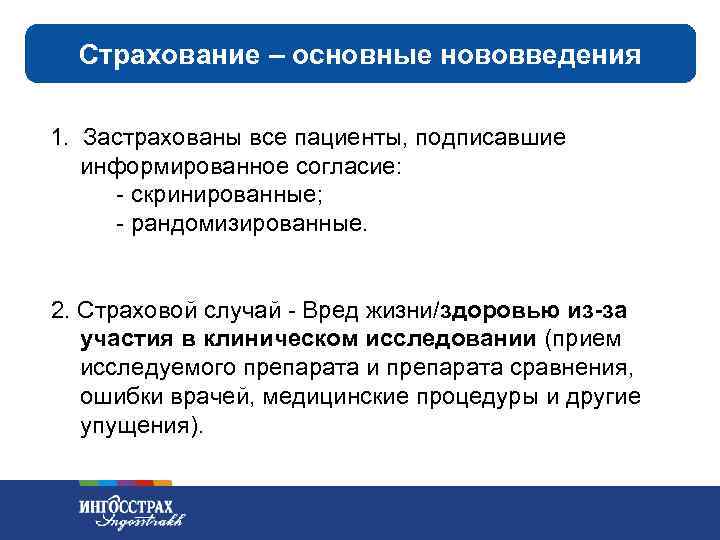 Страхование – основные нововведения

1. Застрахованы все пациенты, подписавшие информированное согласие:
- скринированные;
- рандомизированные.

2. Страховой случай - Вред жизни/здоровью из-за участия в клиническом исследовании (прием исследуемого препарата и препарата сравнения, ошибки врачей, медицинские процедуры и другие упущения).

ИНГОССТРАХ
Ingosstrakh